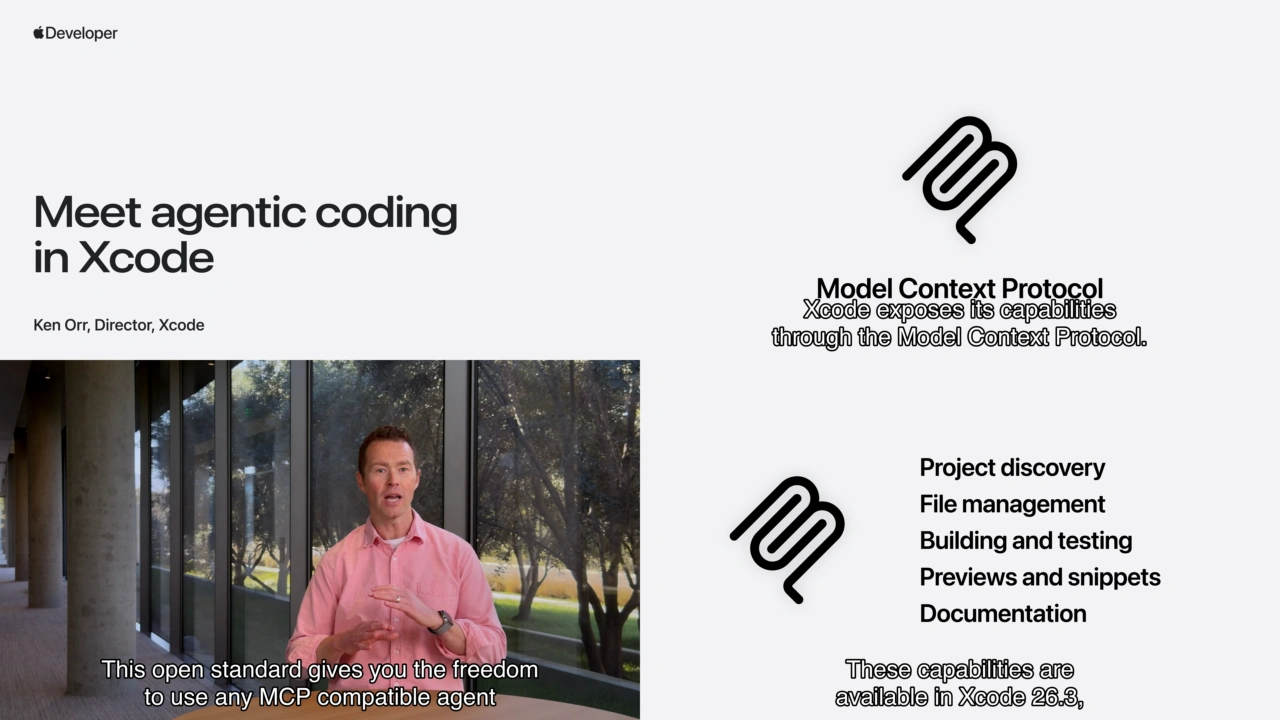 Developer

Meet agentic coding in Xcode

Ken Orr, Director, Xcode

This open standard gives you the freedom to use any MCP compatible agent

Model Context Protocol

Xcode exposes its capabilities through the Model Context Protocol.

Project discovery
File management
Building and testing
Previews and snippets
Documentation

These capabilities are available in Xcode 26.3,